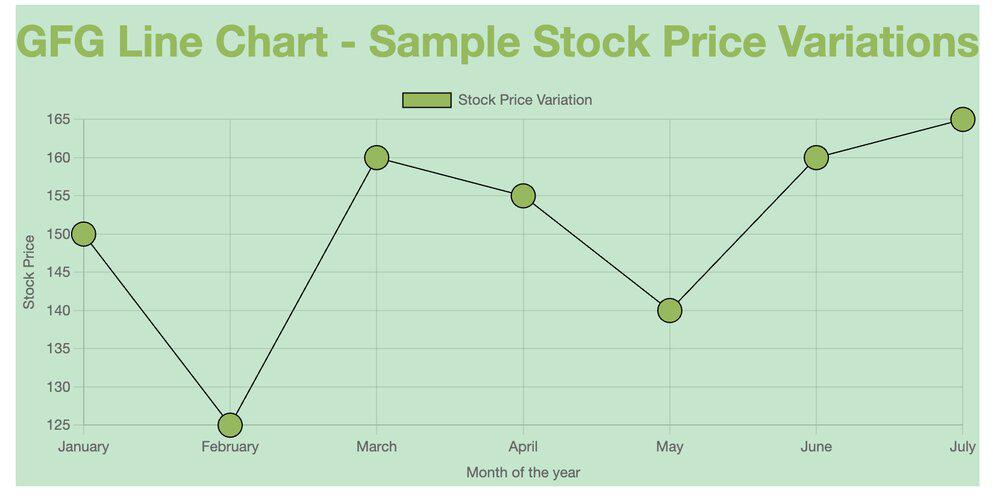 GFG Line Chart - Sample Stock Price Variations

Stock Price Variation

Stock Price

165
160
155
150
145
140
135
130
125

January
February
March
April
May
June
July

Month of the year